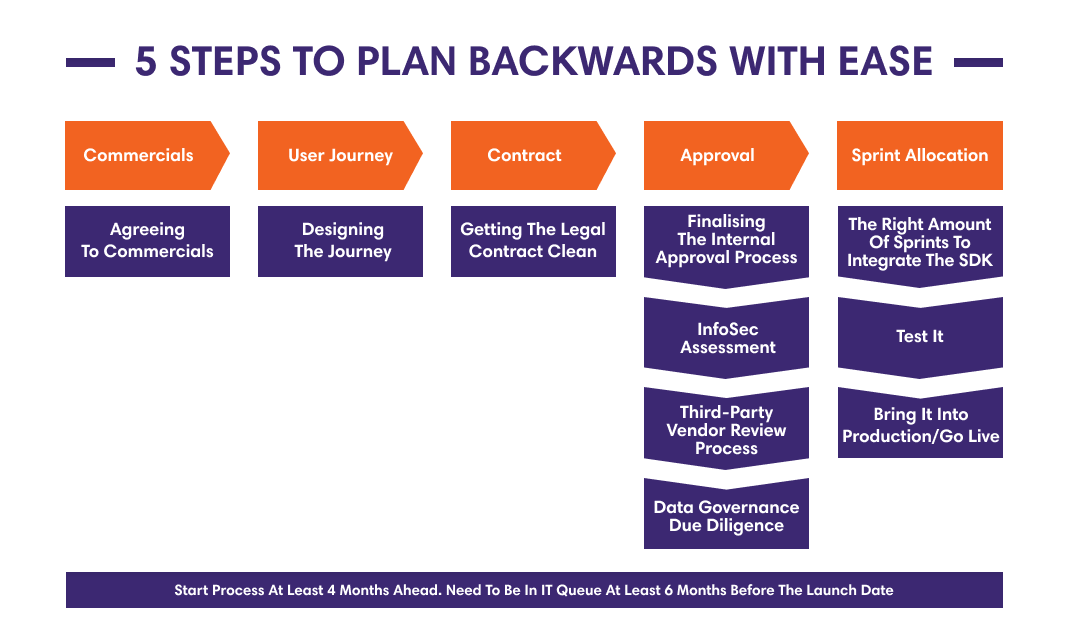 5 STEPS TO PLAN BACKWARDS WITH EASE

Commercials

Agreeing To Commercials

User Journey

Designing The Journey

Contract

Getting The Legal Contract Clean

Approval

Finalising The Internal Approval Process

InfoSec Assessment

Third-Party Vendor Review Process

Data Governance Due Diligence

Sprint Allocation

The Right Amount Of Sprints To Integrate The SDK

Test It

Bring It Into Production/Go Live

Start Process At Least 4 Months Ahead. Need To Be In IT Queue At Least 6 Months Before The Launch Date